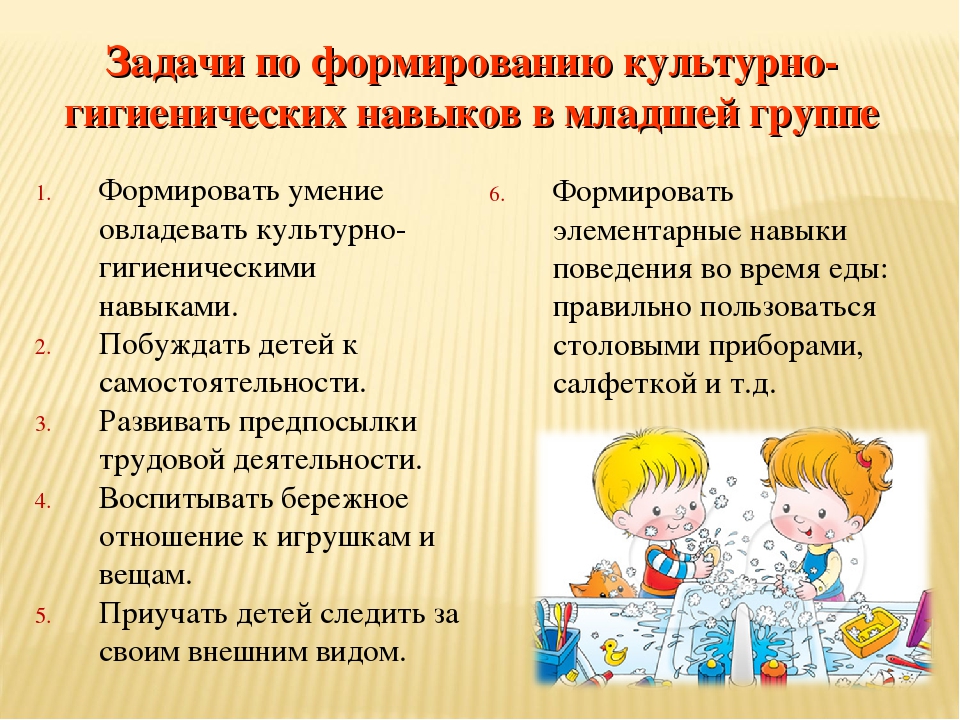 Задачи по формированию культурно-гигиенических навыков в младшей группе

1. Формировать умение овладевать культурно-гигиеническими навыками.
2. Побуждать детей к самостоятельности.
3. Развивать предпосылки трудовой деятельности.
4. Воспитывать бережное отношение к игрушкам и вещам.
5. Приучать детей следить за своим внешним видом.

6. Формировать элементарные навыки поведения во время еды: правильно пользоваться столовыми приборами, салфеткой и т.д.